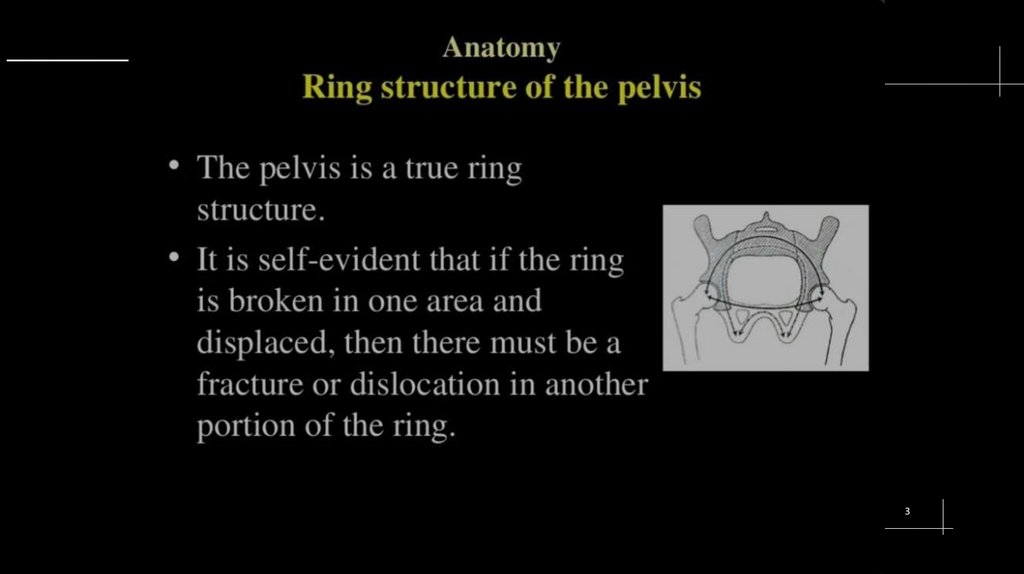 Anatomy
Ring structure of the pelvis

• The pelvis is a true ring structure.
• It is self-evident that if the ring is broken in one area and displaced, then there must be a fracture or dislocation in another portion of the ring.

3